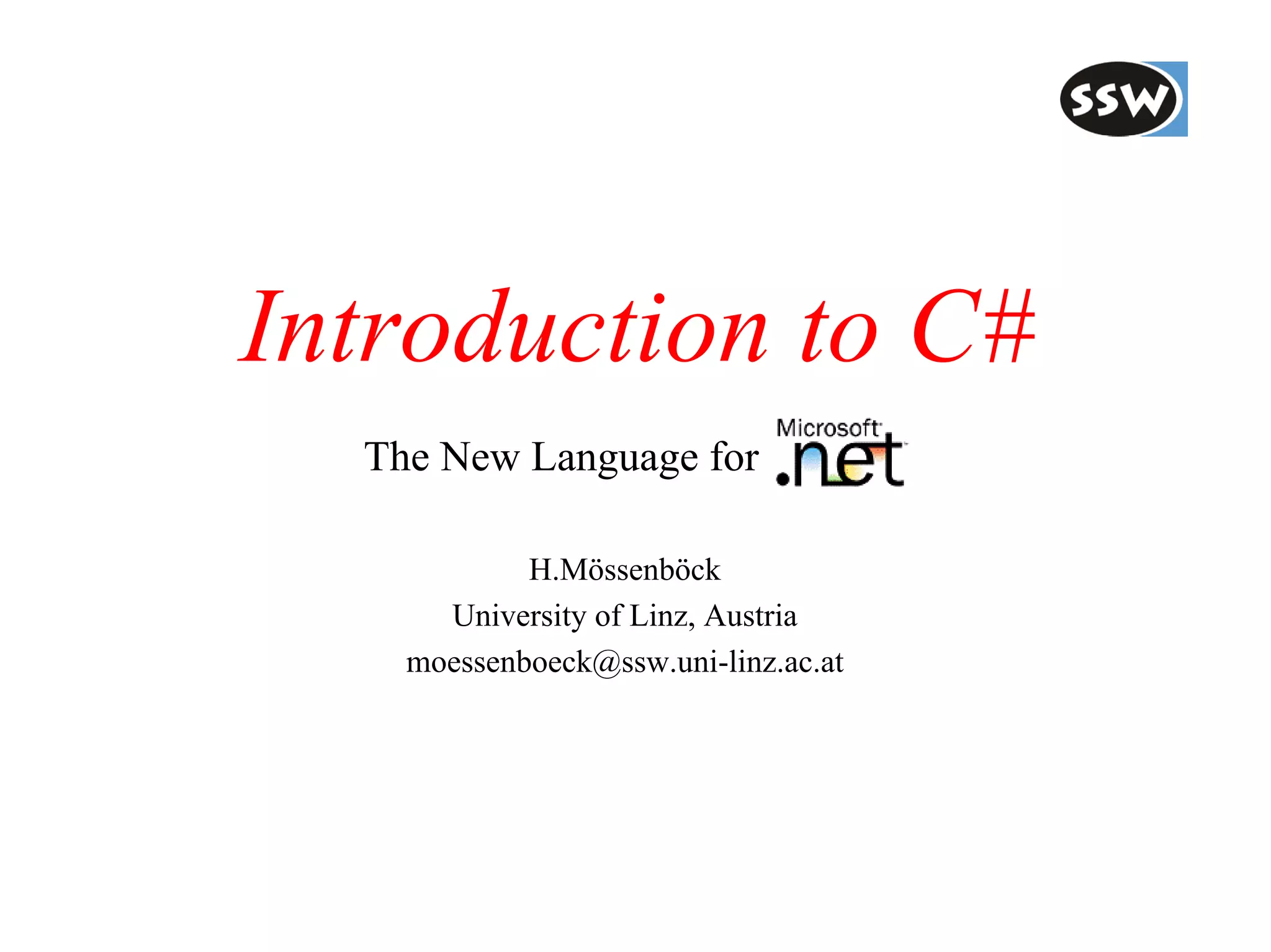 SSW

Introduction to C#

The New Language for Microsoft .net

H.Mössenböck
University of Linz, Austria
moessenboeck@ssw.uni-linz.ac.at